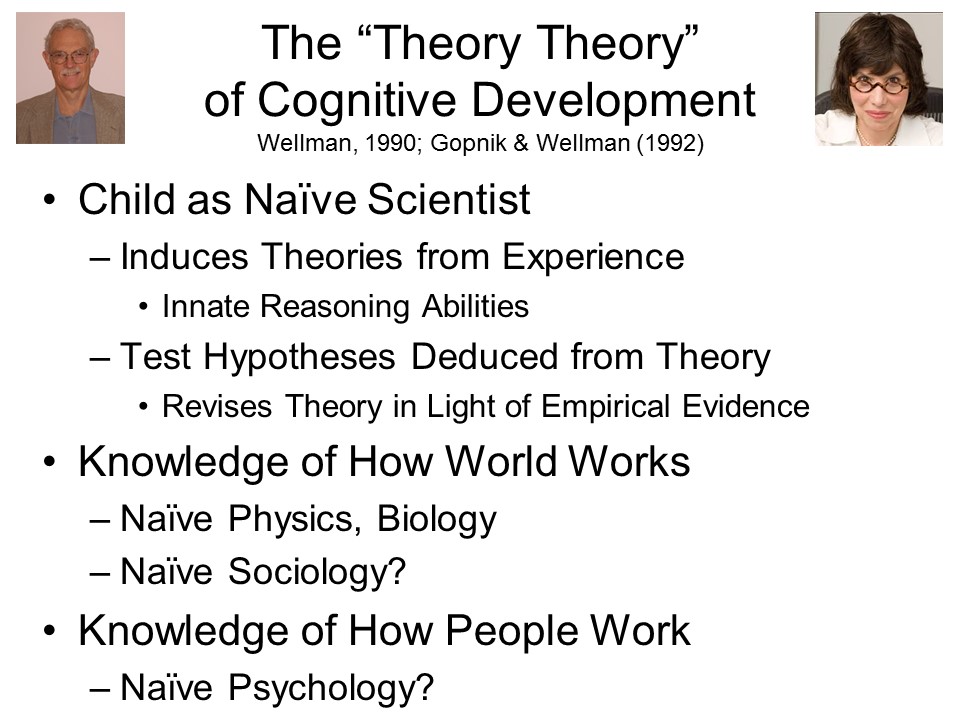 The “Theory Theory” of Cognitive Development
Wellman, 1990; Gopnik & Wellman (1992)

• Child as Naïve Scientist
– Induces Theories from Experience
• Innate Reasoning Abilities
– Test Hypotheses Deduced from Theory
• Revises Theory in Light of Empirical Evidence
• Knowledge of How World Works
– Naïve Physics, Biology
– Naïve Sociology?
• Knowledge of How People Work
– Naïve Psychology?